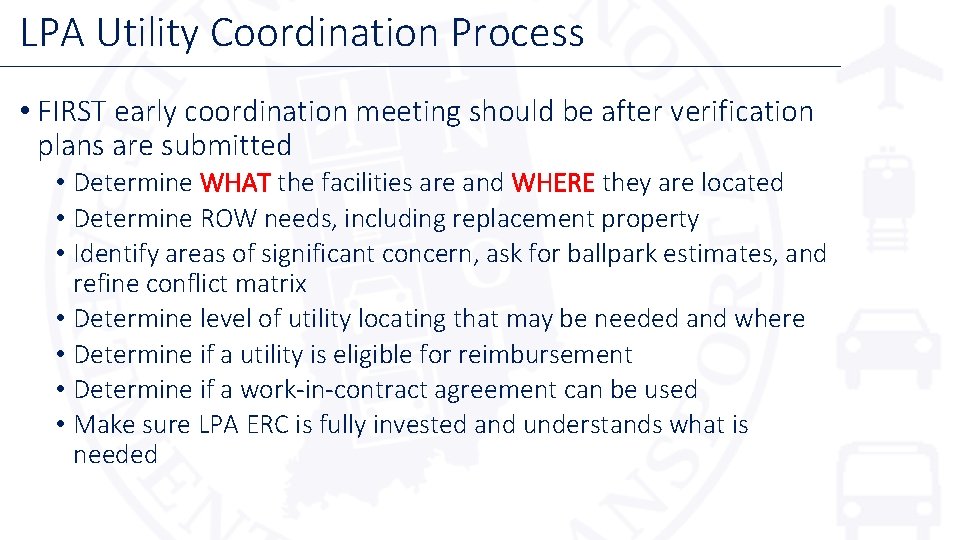 LPA Utility Coordination Process

• FIRST early coordination meeting should be after verification plans are submitted
  • Determine WHAT the facilities are and WHERE they are located
  • Determine ROW needs, including replacement property
  • Identify areas of significant concern, ask for ballpark estimates, and refine conflict matrix
  • Determine level of utility locating that may be needed and where
  • Determine if a utility is eligible for reimbursement
  • Determine if a work-in-contract agreement can be used
  • Make sure LPA ERC is fully invested and understands what is needed